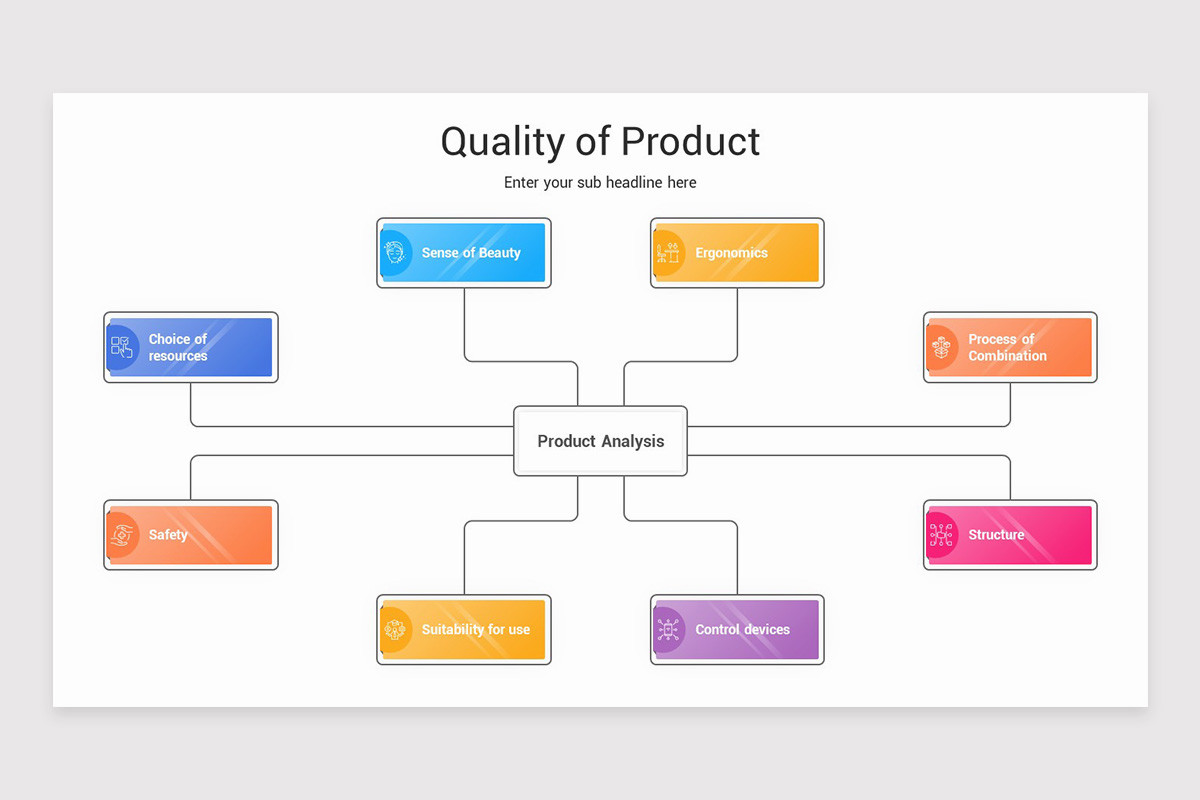 Quality of Product

Enter your sub headline here

Sense of Beauty

Ergonomics

Choice of resources

Process of Combination

Product Analysis

Safety

Structure

Suitability for use

Control devices